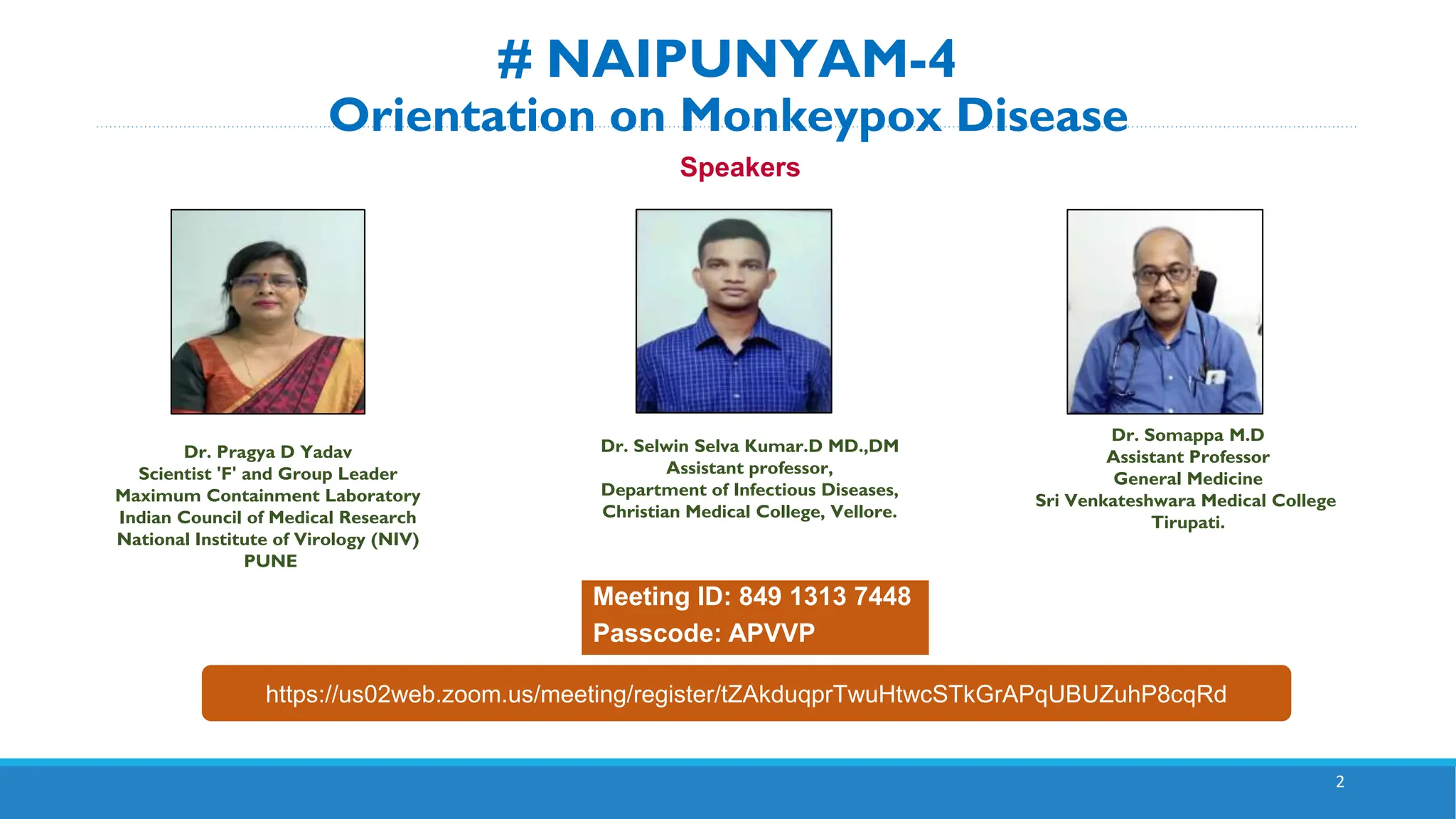 # NAIPUNYAM-4
Orientation on Monkeypox Disease

Speakers

Dr. Pragya D Yadav
Scientist 'F' and Group Leader
Maximum Containment Laboratory
Indian Council of Medical Research
National Institute of Virology (NIV)
PUNE

Dr. Selwin Selva Kumar.D MD.,DM
Assistant professor,
Department of Infectious Diseases,
Christian Medical College, Vellore.

Dr. Somappa M.D
Assistant Professor
General Medicine
Sri Venkateshwara Medical College
Tirupati.

Meeting ID: 849 1313 7448
Passcode: APVVP

https://us02web.zoom.us/meeting/register/tZAkduqprTwuHtwcSTkGrAPqUBUZuhP8cqRd

2